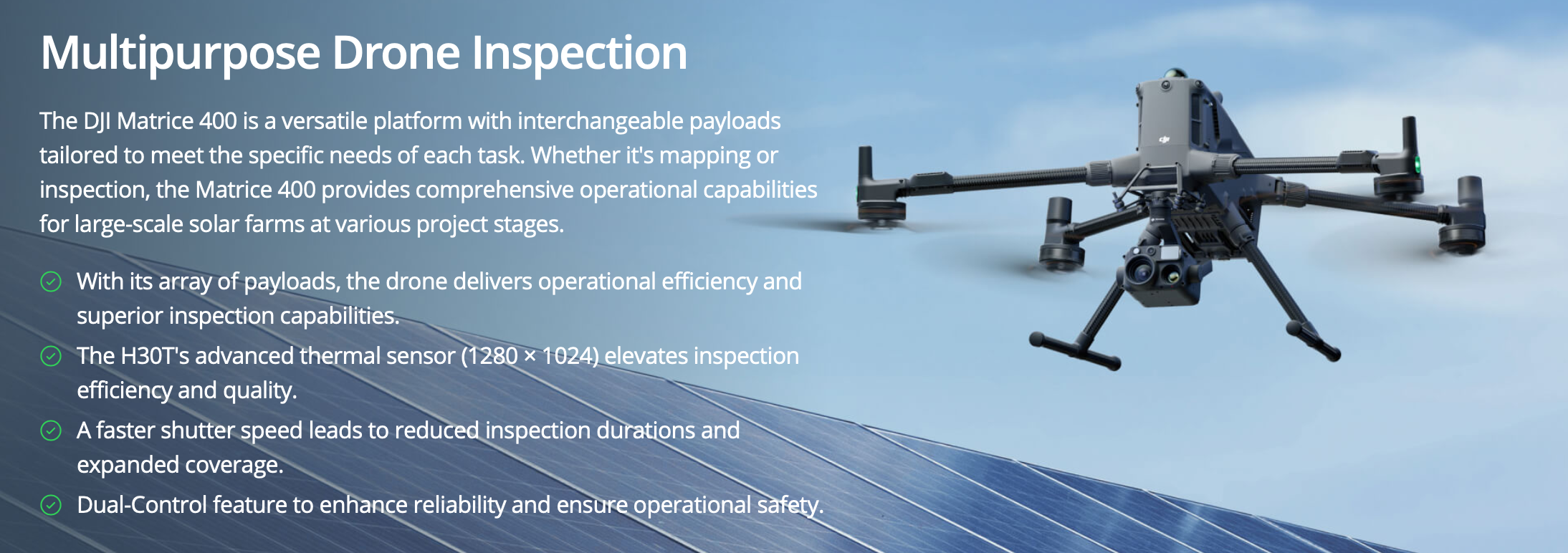 Multipurpose Drone Inspection

The DJI Matrice 400 is a versatile platform with interchangeable payloads tailored to meet the specific needs of each task. Whether it's mapping or inspection, the Matrice 400 provides comprehensive operational capabilities for large-scale solar farms at various project stages.

With its array of payloads, the drone delivers operational efficiency and superior inspection capabilities.

The H30T's advanced thermal sensor (1280 × 1024) elevates inspection efficiency and quality.

A faster shutter speed leads to reduced inspection durations and expanded coverage.

Dual-Control feature to enhance reliability and ensure operational safety.